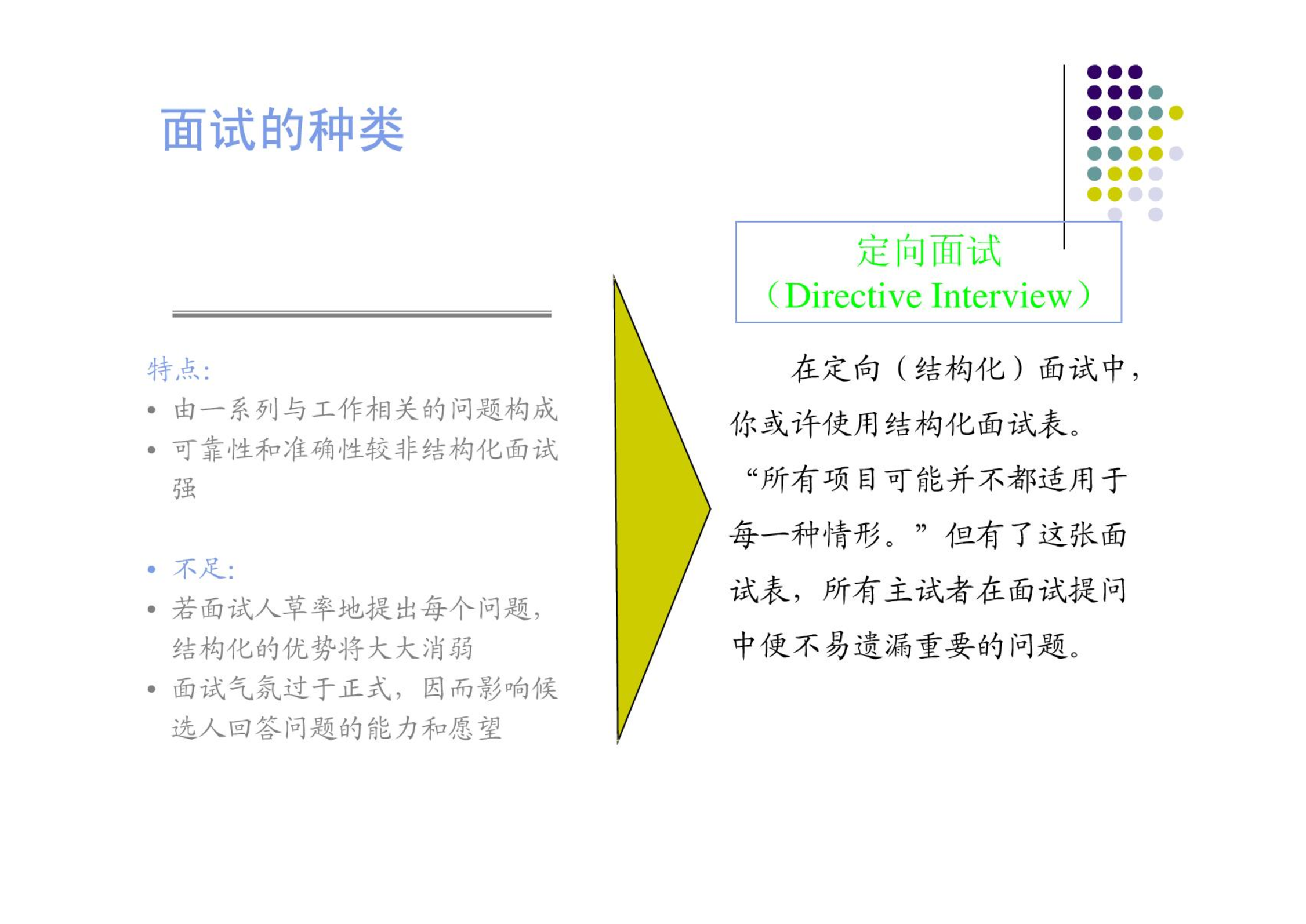 面试的种类

特点:
• 由一系列与工作相关的问题构成
• 可靠性和准确性较非结构化面试强

• 不足:
• 若面试人草率地提出每个问题，结构化的优势将大大消弱
• 面试气氛过于正式，因而影响候选人回答问题的能力和愿望

定向面试
（Directive Interview）

在定向（结构化）面试中，你或许使用结构化面试表。“所有项目可能并不都适用于每一种情形。”但有了这张面试表，所有主试者在面试提问中便不易遗漏重要的问题。